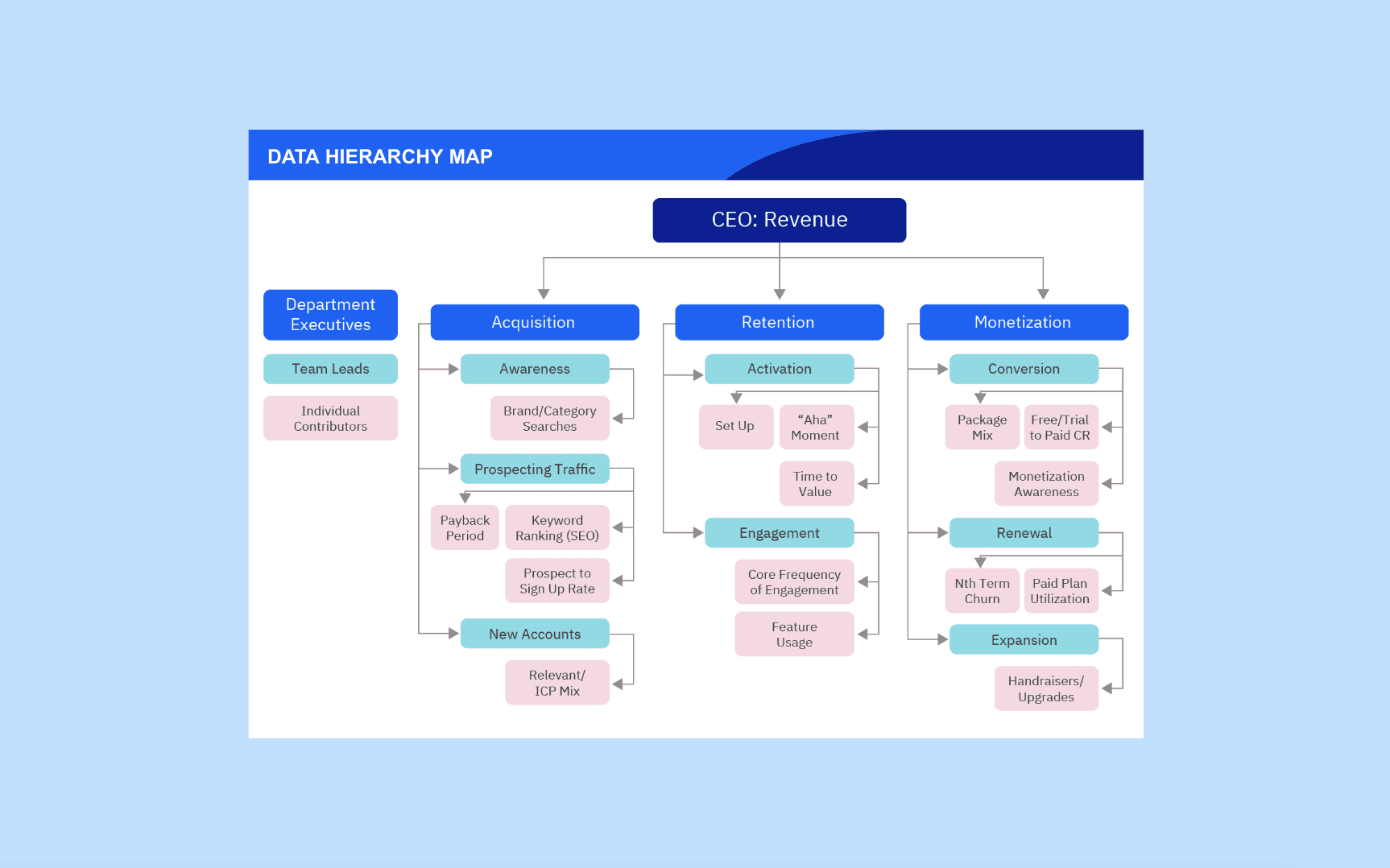 DATA HIERARCHY MAP

CEO: Revenue

Department Executives

Team Leads

Individual Contributors

Acquisition

Awareness

Brand/Category Searches

Prospecting Traffic

Payback Period

Keyword Ranking (SEO)

Prospect to Sign Up Rate

New Accounts

Relevant/ ICP Mix

Retention

Activation

Set Up

“Aha” Moment

Time to Value

Engagement

Core Frequency of Engagement

Feature Usage

Monetization

Conversion

Package Mix

Free/Trial to Paid CR

Monetization Awareness

Renewal

Nth Term Churn

Paid Plan Utilization

Expansion

Handraisers/ Upgrades